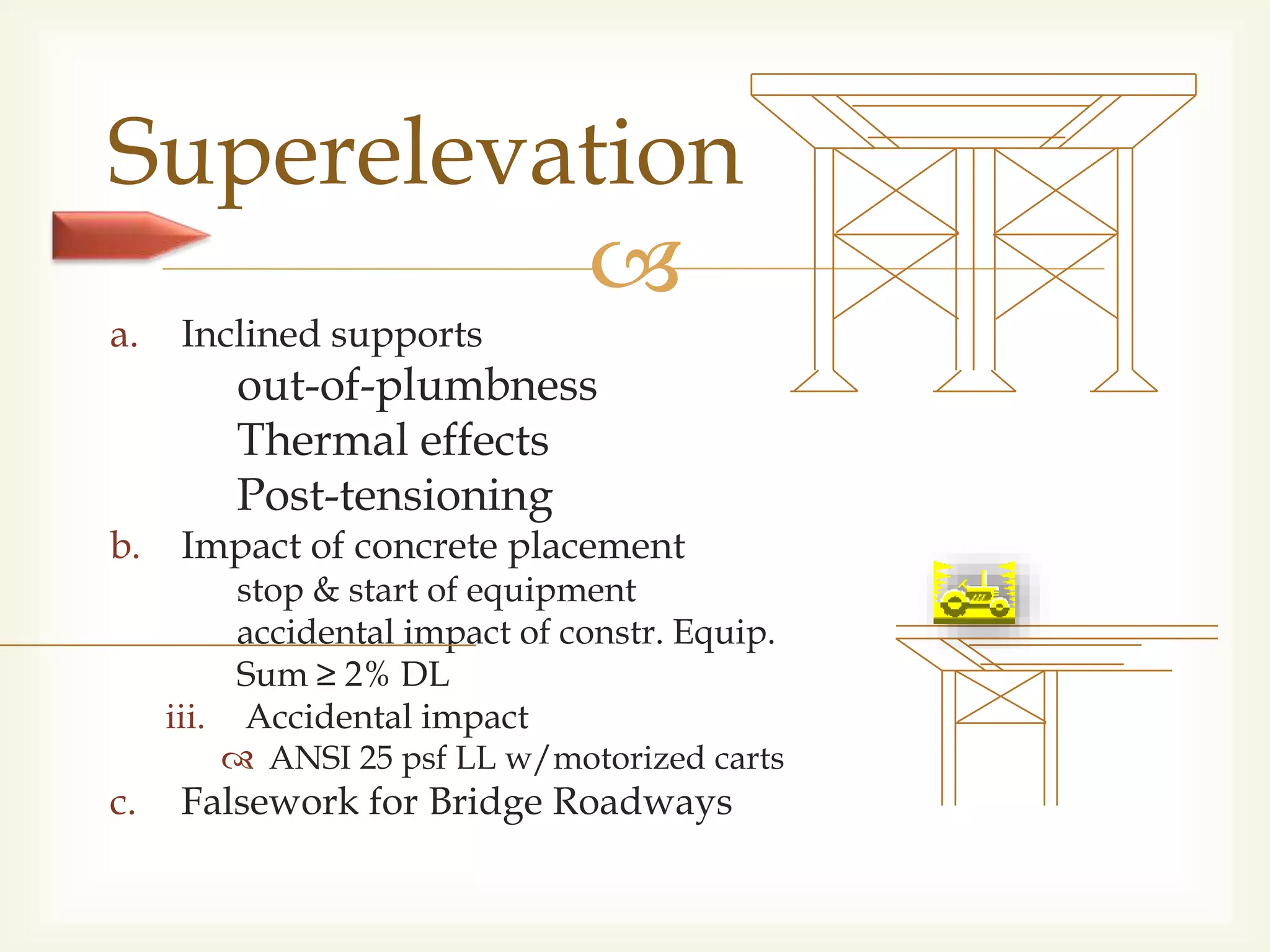 Superelevation

a. Inclined supports

out-of-plumbness

Thermal effects

Post-tensioning

b. Impact of concrete placement

stop & start of equipment

accidental impact of constr. Equip.

Sum $\geq$ 2% DL

iii. Accidental impact

ANSI 25 psf LL w/motorized carts

c. Falsework for Bridge Roadways